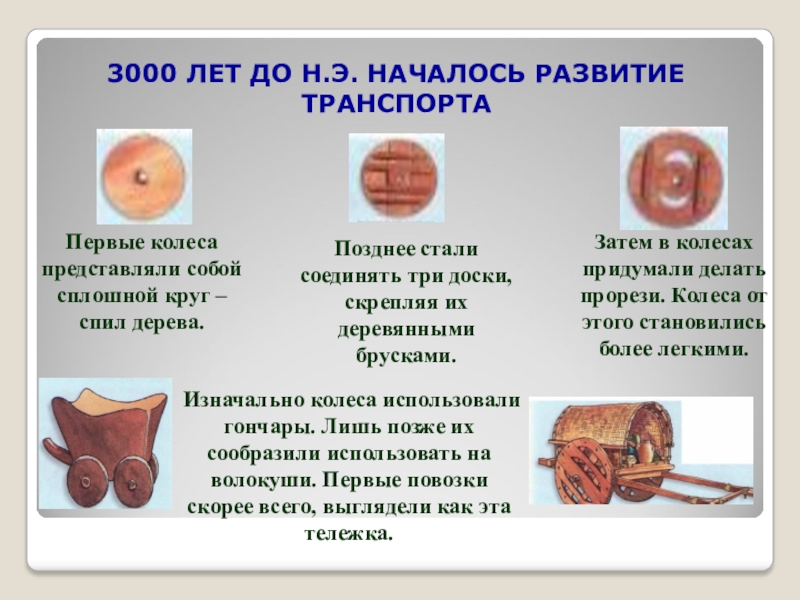 3000 ЛЕТ ДО Н.Э. НАЧАЛОСЬ РАЗВИТИЕ ТРАНСПОРТА

Первые колеса представляли собой сплошной круг – спил дерева.

Позднее стали соединять три доски, скрепляя их деревянными брусками.

Затем в колесах придумали делать прорези. Колеса от этого становились более легкими.

Изначально колеса использовали гончары. Лишь позже их сообразили использовать на волокуши. Первые повозки скорее всего, выглядели как эта тележка.